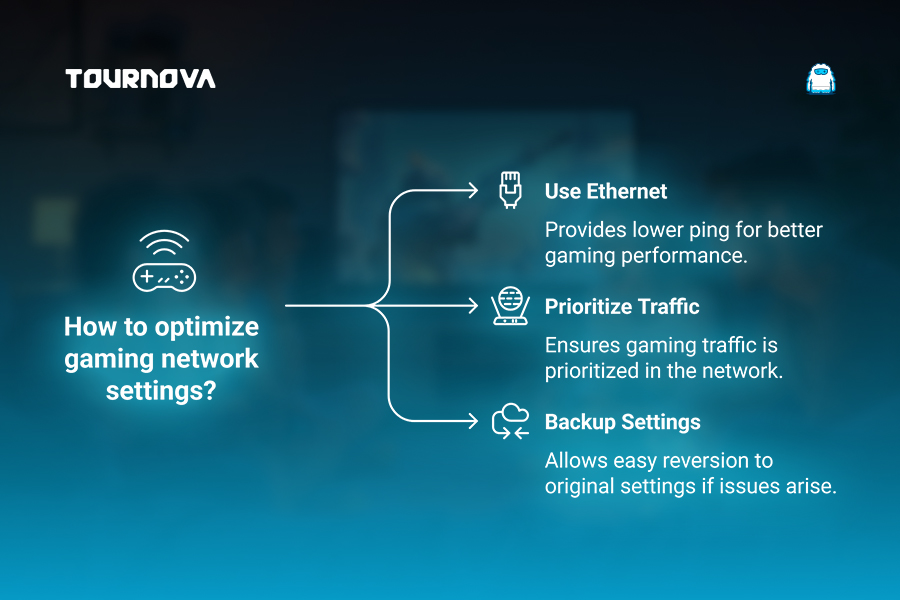 TOURNOVA

How to optimize gaming network settings?

Use Ethernet

Provides lower ping for better gaming performance.

Prioritize Traffic

Ensures gaming traffic is prioritized in the network.

Backup Settings

Allows easy reversion to original settings if issues arise.